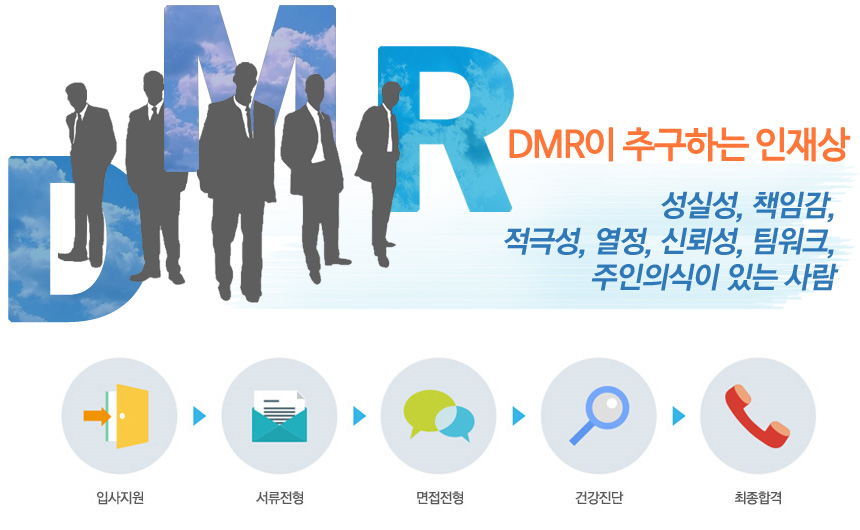 DMR

DMR이 추구하는 인재상

성실성, 책임감,
적극성, 열정, 신뢰성, 팀워크,
주인의식이 있는 사람

입사지원

서류전형

면접전형

건강진단

최종합격